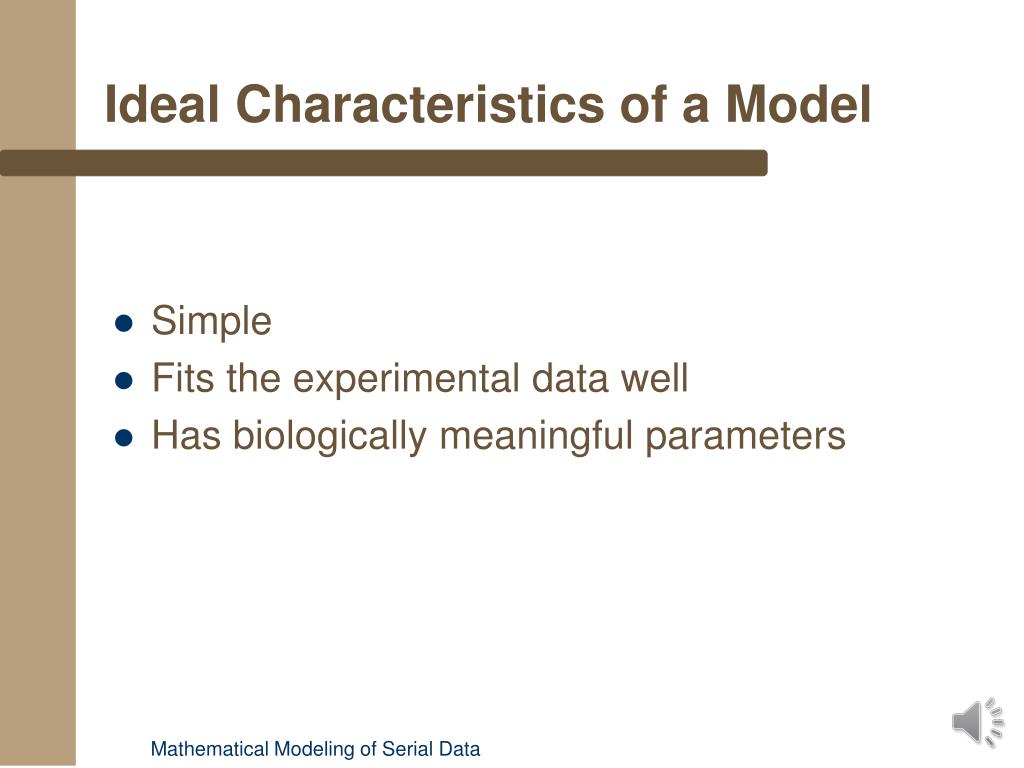 Ideal Characteristics of a Model

- Simple
- Fits the experimental data well
- Has biologically meaningful parameters

Mathematical Modeling of Serial Data